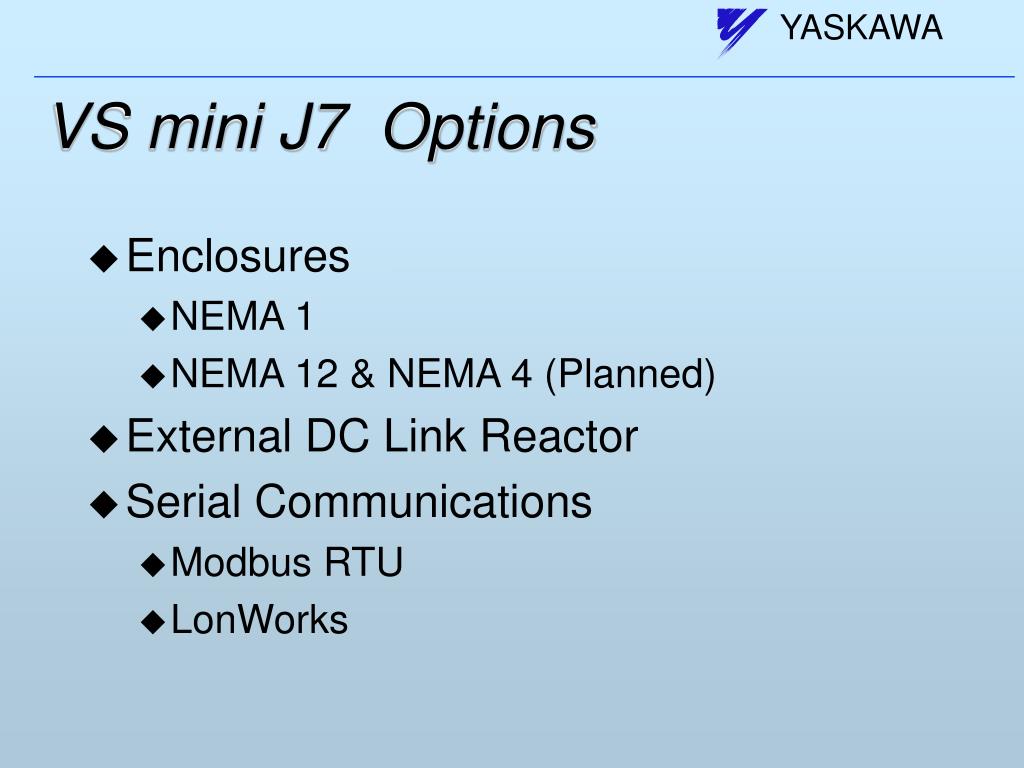 YASKAWA

VS mini J7 Options

◆ Enclosures
◆ NEMA 1
◆ NEMA 12 & NEMA 4 (Planned)
◆ External DC Link Reactor
◆ Serial Communications
◆ Modbus RTU
◆ LonWorks